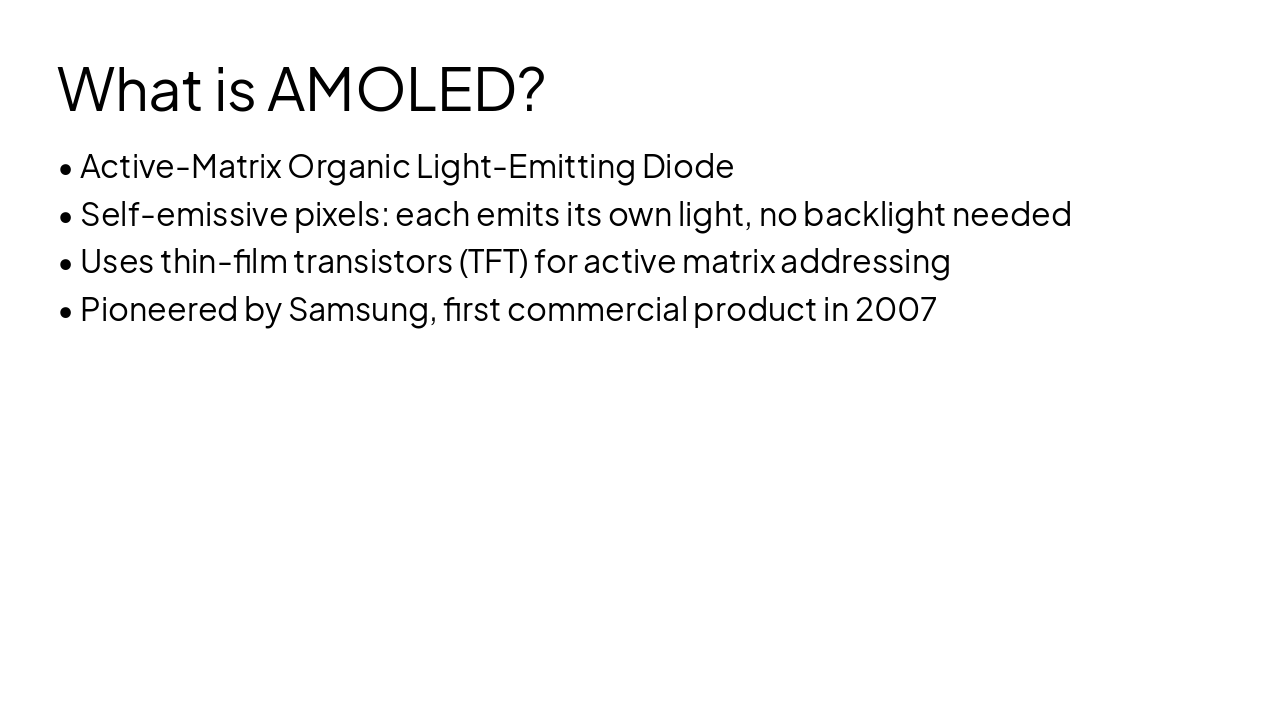 What is AMOLED?

• Active-Matrix Organic Light-Emitting Diode
• Self-emissive pixels: each emits its own light, no backlight needed
• Uses thin-film transistors (TFT) for active matrix addressing
• Pioneered by Samsung, first commercial product in 2007